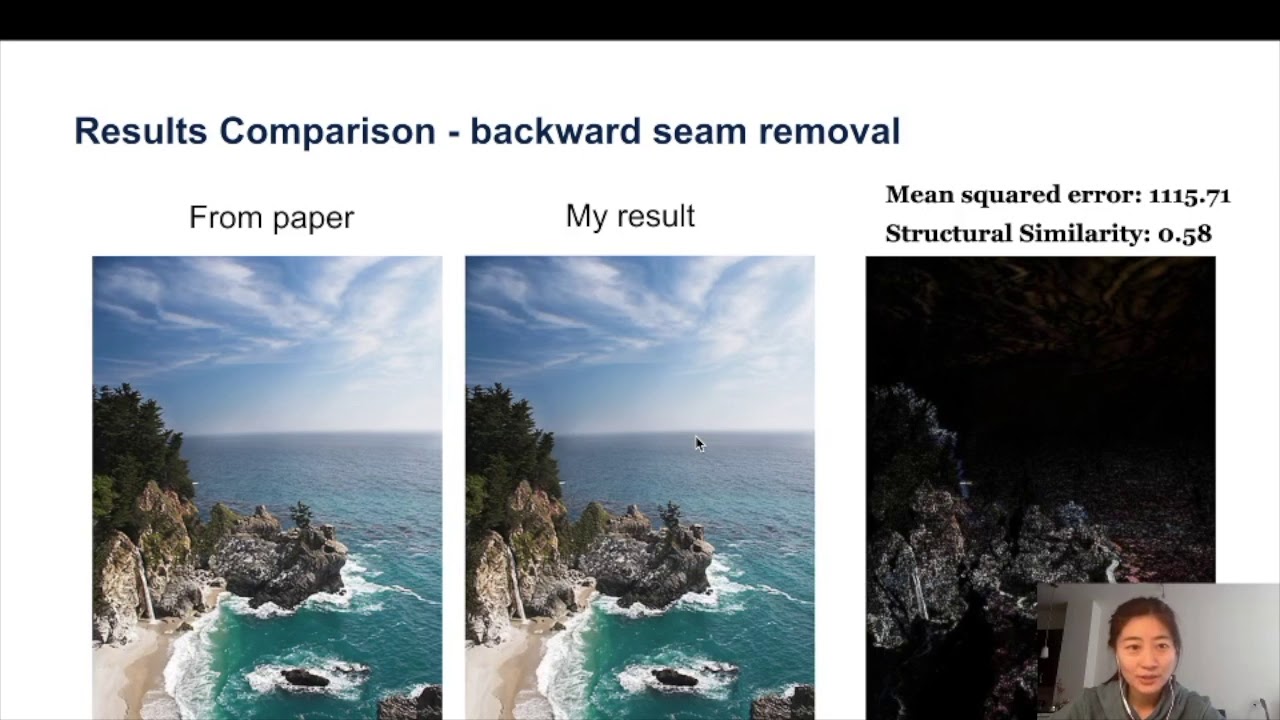 Results Comparison - backward seam removal

From paper

My result

Mean squared error: 1115.71
Structural Similarity: 0.58